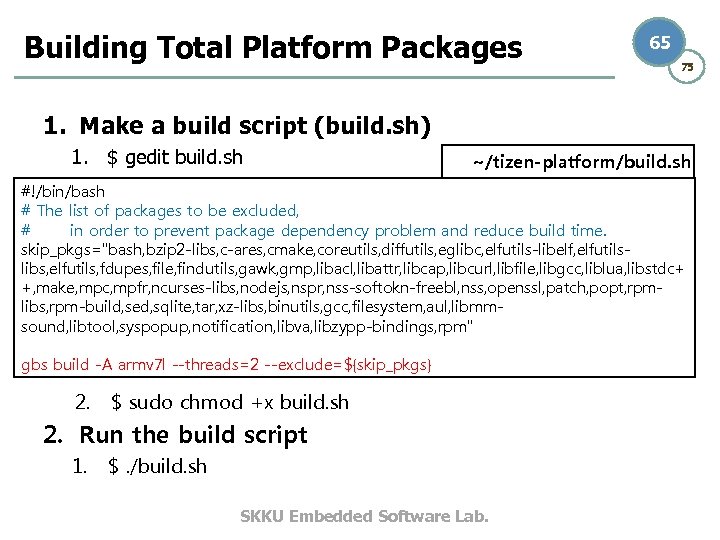 Building Total Platform Packages

65

75

1. Make a build script (build.sh)

1. $ gedit build.sh

~/tizen-platform/build.sh

#!/bin/bash
# The list of packages to be excluded,
# in order to prevent package dependency problem and reduce build time.
skip_pkgs="bash,bzip2-libs,c-ares,cmake,coreutils,diffutils,eglibc,elfutils-libelf,elfutils-libs,elfutils,fdupes,file,findutils,gawk,gmp,libacl,libattr,libcap,libcurl,libfile,libgcc,liblua,libstdc++,make,mpc,mpfr,ncurses-libs,nodejs,nspr,nss-softokn-freebl,nss,openssl,patch,popt,rpm-libs,rpm-build,sed,sqlite,tar,xz-libs,binutils,gcc,filesystem,aul,libmm-sound,libtool,syspopup,notification,libva,libzypp-bindings,rpm"

gbs build -A armv7l --threads=2 --exclude=${skip_pkgs}

2. $ sudo chmod +x build.sh

2. Run the build script

1. $ ./build.sh

SKKU Embedded Software Lab.